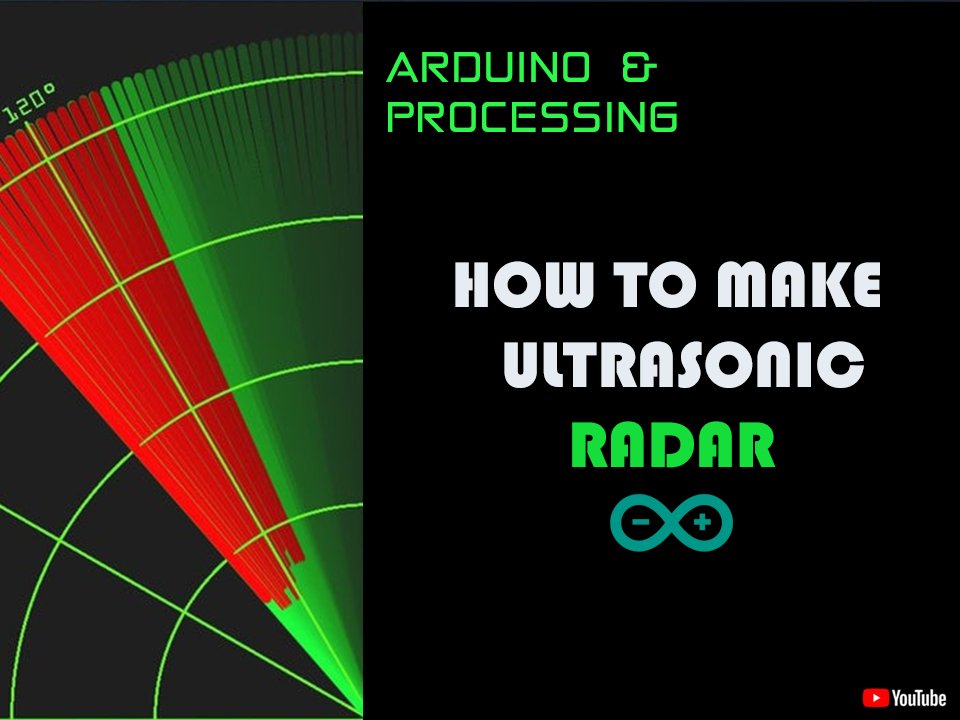 120°

ARDUINO &
PROCESSING

HOW TO MAKE
ULTRASONIC
RADAR

YouTube